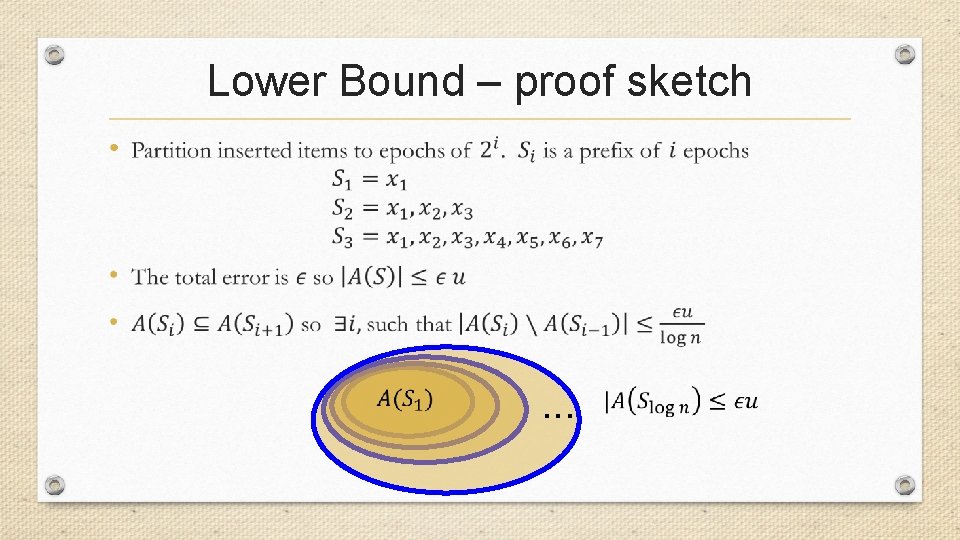 Lower Bound – proof sketch

• Partition inserted items to epochs of $2^i$. $S_i$ is a prefix of $i$ epochs
$S_1 = x_1$
$S_2 = x_1, x_2, x_3$
$S_3 = x_1, x_2, x_3, x_4, x_5, x_6, x_7$

• The total error is $\epsilon$ so $|A(S)| \leq \epsilon u$

• $A(S_i) \subseteq A(S_{i+1})$ so $\exists i$, such that $|A(S_i) \setminus A(S_{i-1})| \leq \frac{\epsilon u}{\log n}$

$A(S_1)$

…

$|A(S_{\log n}) \leq \epsilon u$